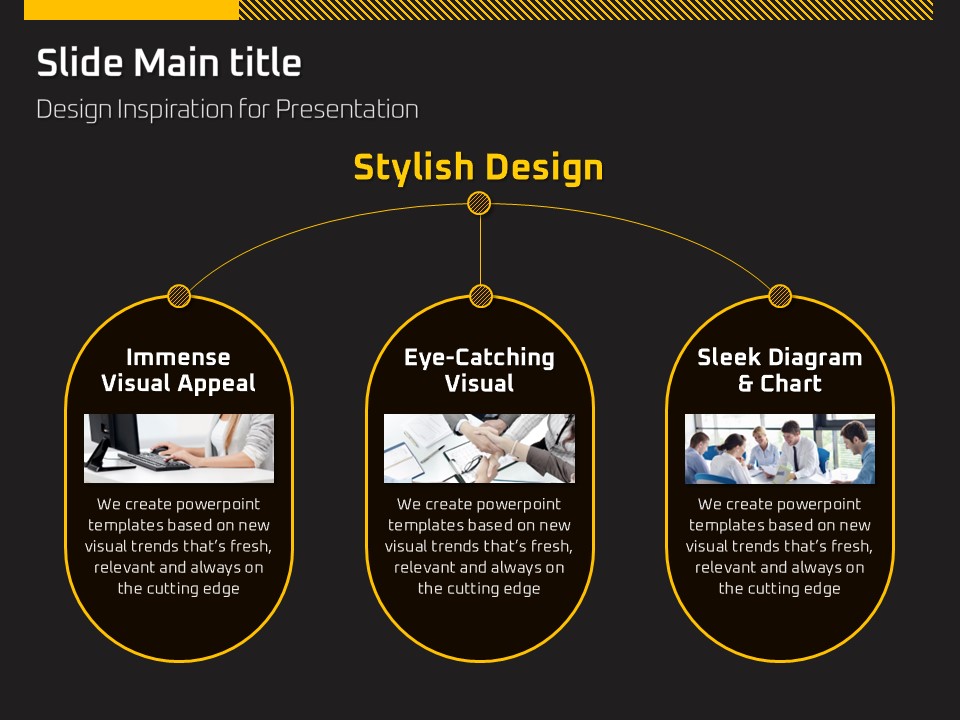 Slide Main title

Design Inspiration for Presentation

Stylish Design

Immense Visual Appeal

We create powerpoint templates based on new visual trends that's fresh, relevant and always on the cutting edge

Eye-Catching Visual

We create powerpoint templates based on new visual trends that's fresh, relevant and always on the cutting edge

Sleek Diagram & Chart

We create powerpoint templates based on new visual trends that's fresh, relevant and always on the cutting edge